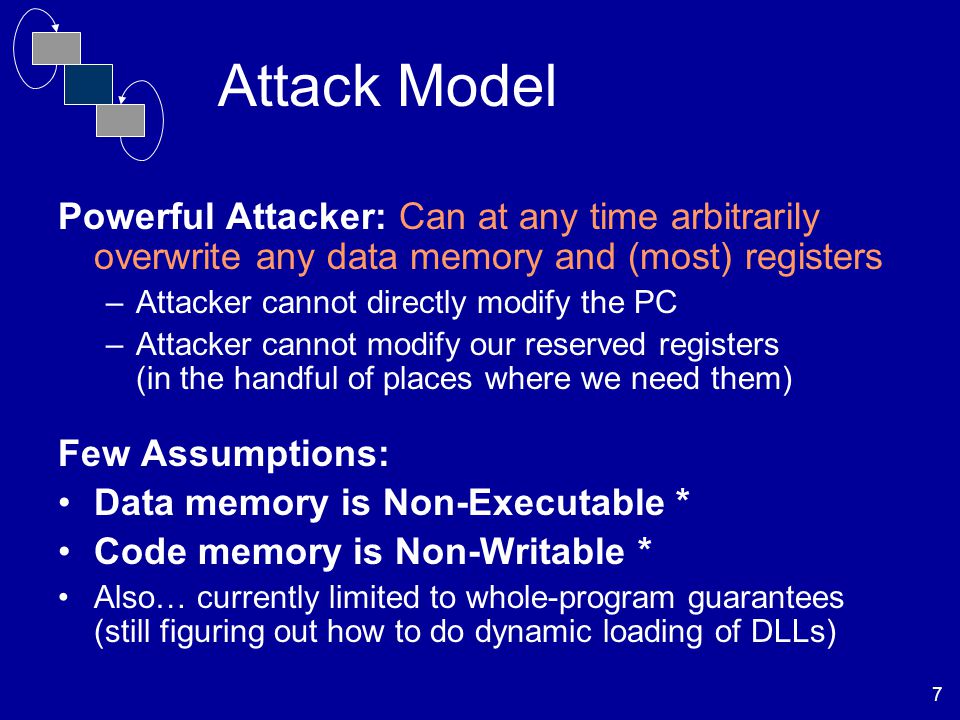 Attack Model

Powerful Attacker: Can at any time arbitrarily overwrite any data memory and (most) registers

– Attacker cannot directly modify the PC
– Attacker cannot modify our reserved registers (in the handful of places where we need them)

Few Assumptions:

• Data memory is Non-Executable *
• Code memory is Non-Writable *
• Also… currently limited to whole-program guarantees (still figuring out how to do dynamic loading of DLLs)

7